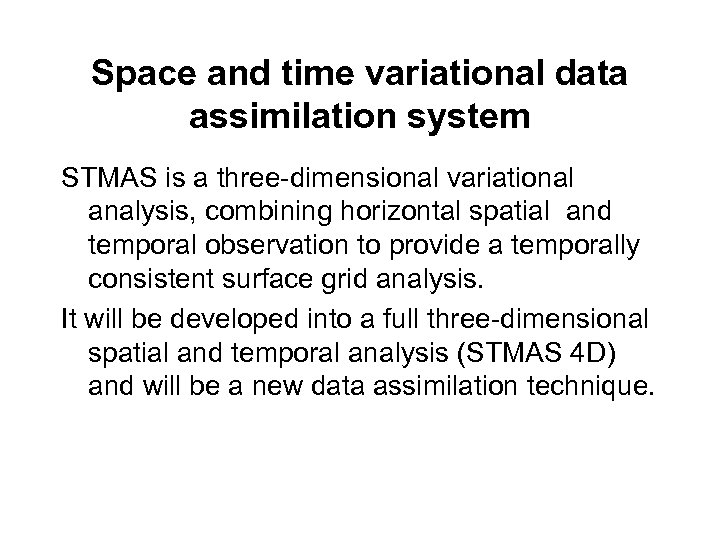 Space and time variational data assimilation system

STMAS is a three-dimensional variational analysis, combining horizontal spatial and temporal observation to provide a temporally consistent surface grid analysis.

It will be developed into a full three-dimensional spatial and temporal analysis (STMAS 4D) and will be a new data assimilation technique.